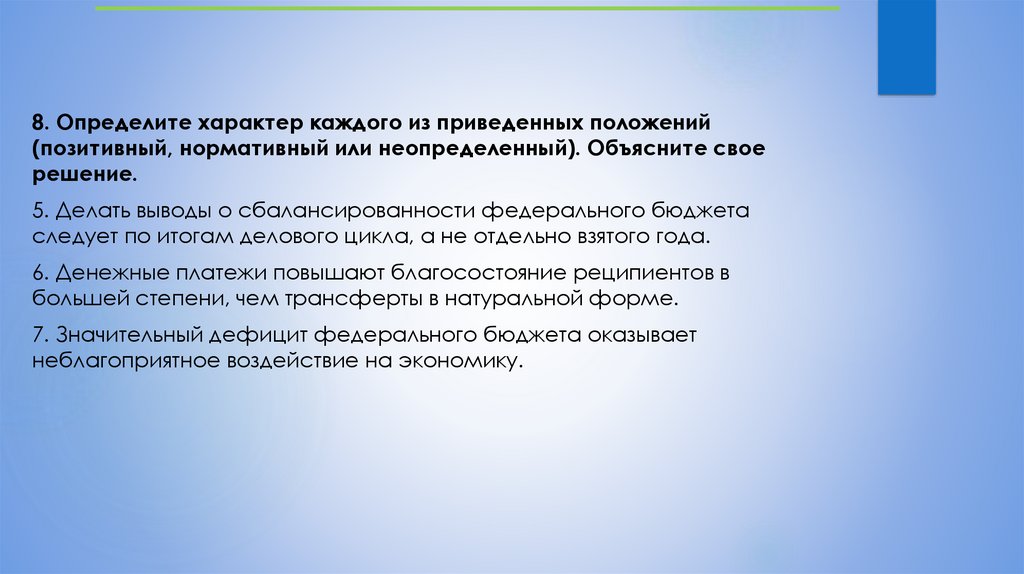 8. Определите характер каждого из приведенных положений (позитивный, нормативный или неопределенный). Объясните свое решение.

5. Делать выводы о сбалансированности федерального бюджета следует по итогам делового цикла, а не отдельно взятого года.

6. Денежные платежи повышают благосостояние реципиентов в большей степени, чем трансферты в натуральной форме.

7. Значительный дефицит федерального бюджета оказывает неблагоприятное воздействие на экономику.